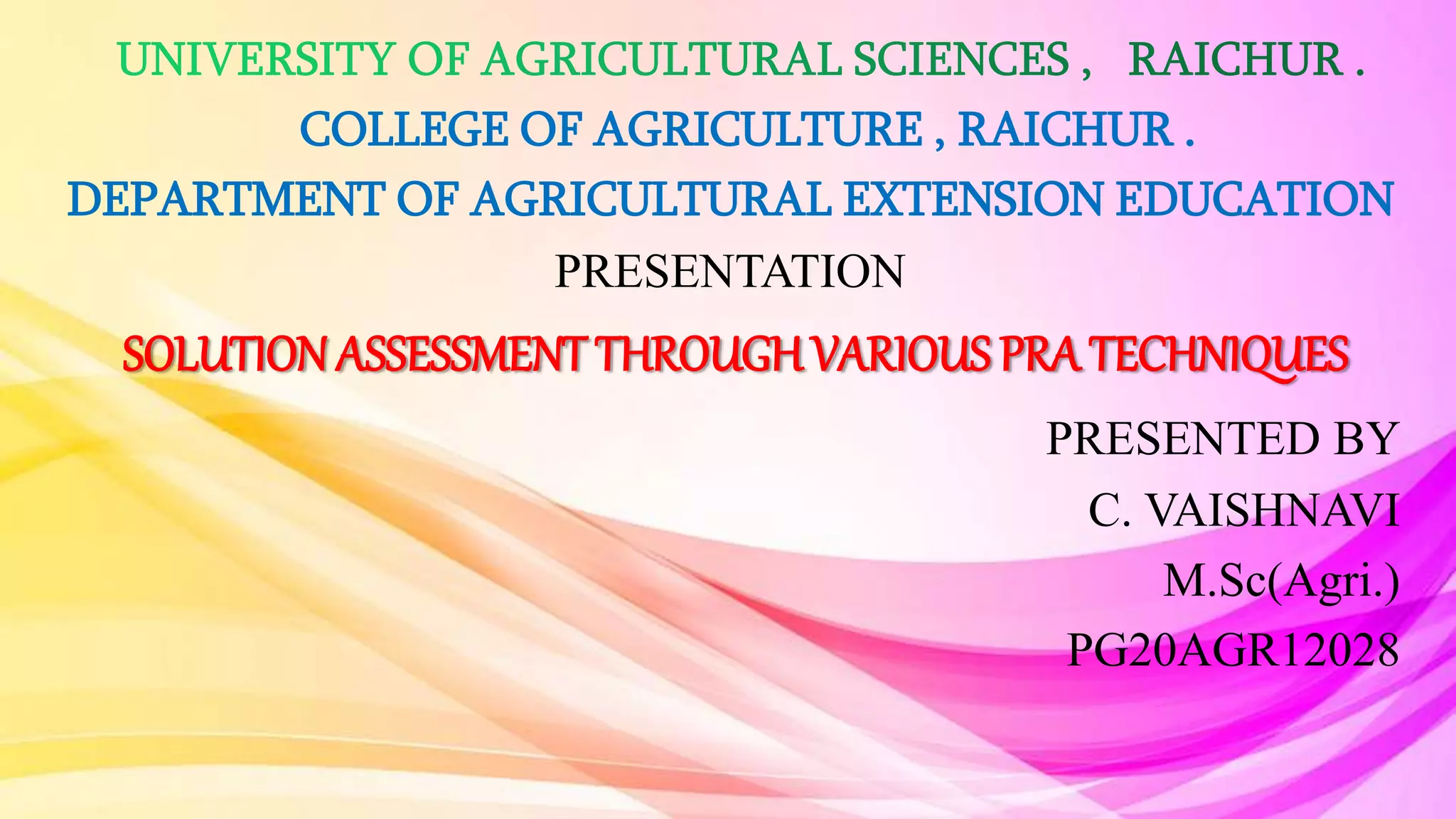 UNIVERSITY OF AGRICULTURAL SCIENCES , RAICHUR .
COLLEGE OF AGRICULTURE , RAICHUR .
DEPARTMENT OF AGRICULTURAL EXTENSION EDUCATION
PRESENTATION

SOLUTION ASSESSMENT THROUGH VARIOUS PRA TECHNIQUES

PRESENTED BY
C. VAISHNAVI
M.Sc(Agri.)
PG20AGR12028